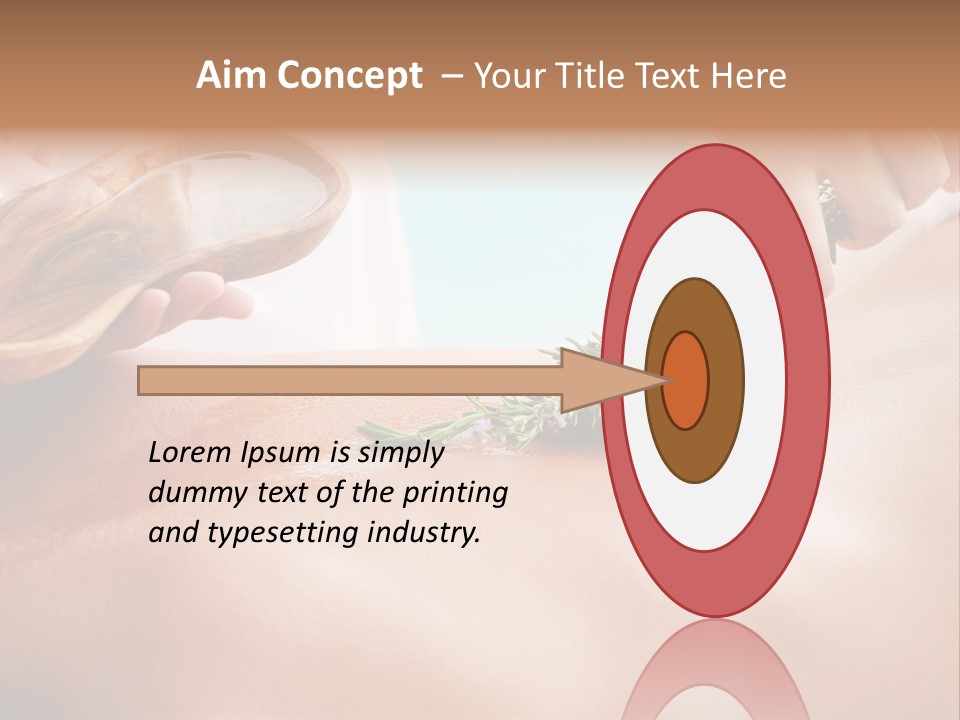 Aim Concept – Your Title Text Here

Lorem Ipsum is simply dummy text of the printing and typesetting industry.